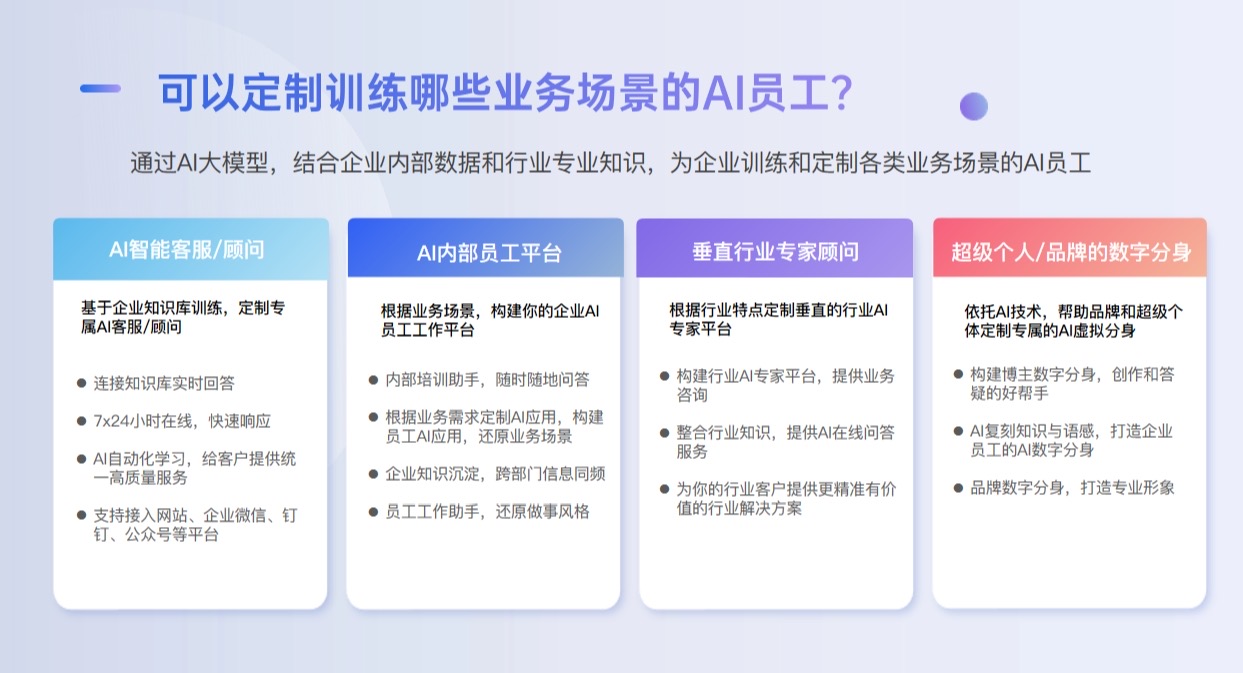 可以定制训练哪些业务场景的AI员工？

通过AI大模型，结合企业内部数据和行业专业知识，为企业训练和定制各类业务场景的AI员工

AI智能客服/顾问

基于企业知识库训练，定制专属AI客服/顾问

- 连接知识库实时回答
- 7x24小时在线，快速响应
- AI自动化学习，给客户提供统一高质量服务
- 支持接入网站、企业微信、钉钉、公众号等平台

AI内部员工平台

根据业务场景，构建你的企业AI员工工作平台

- 内部培训助手，随时随地问答
- 根据业务需求定制AI应用，构建员工AI应用，还原业务场景
- 企业知识沉淀，跨部门信息同频
- 员工工作助手，还原做事风格

垂直行业专家顾问

根据行业特点定制垂直的行业AI专家平台

- 构建行业AI专家平台，提供业务咨询
- 整合行业知识，提供AI在线问答服务
- 为你的行业客户提供更精准有价值的行业解决方案

超级个人/品牌的数字分身

依托AI技术，帮助品牌和超级个体定制专属的AI虚拟分身

- 构建博主数字分身，创作和答疑的好帮手
- AI复刻知识与语感，打造企业员工的AI数字分身
- 品牌数字分身，打造专业形象